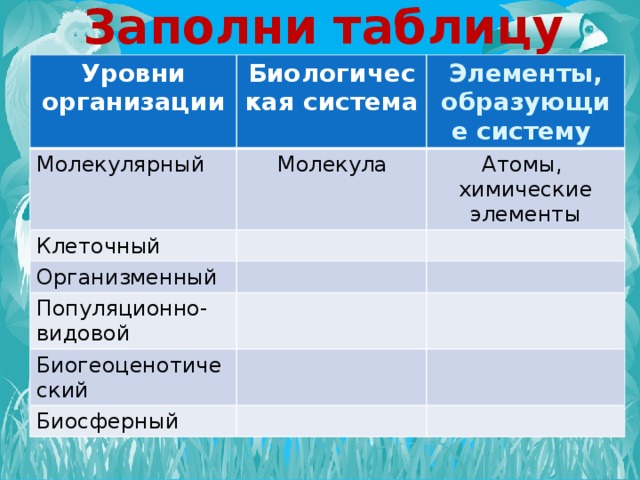 Заполни таблицу

| Уровни организации | Биологическая система | Элементы, образующие систему |
|---|---|---|
| Молекулярный | Молекула | Атомы, химические элементы |
| Клеточный | | |
| Организменный | | |
| Популяционно-видовой | | |
| Биогеоценотический | | |
| Биосферный | | |